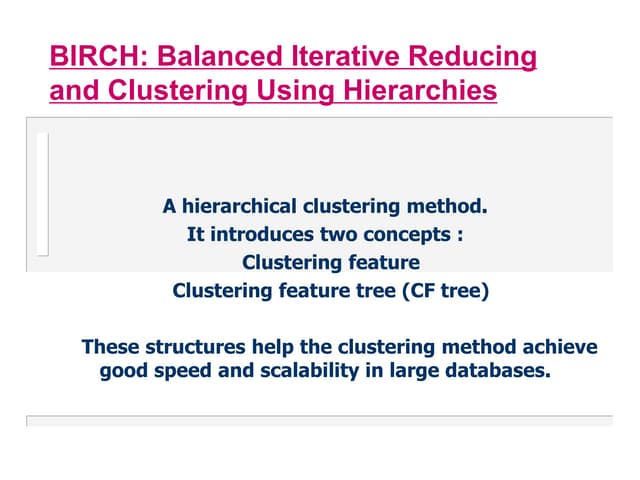 BIRCH: Balanced Iterative Reducing and Clustering Using Hierarchies

A hierarchical clustering method.
It introduces two concepts :
Clustering feature
Clustering feature tree (CF tree)

These structures help the clustering method achieve good speed and scalability in large databases.